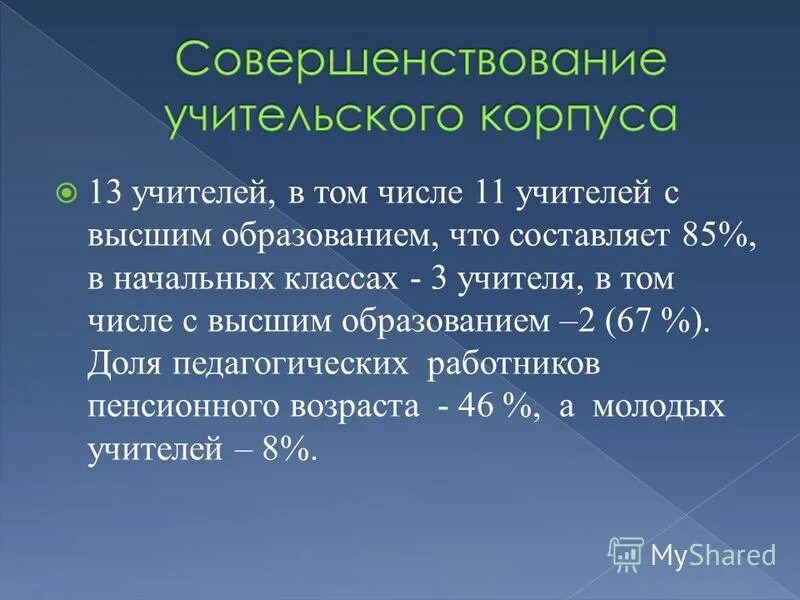 Совершенствование учительского корпуса

13 учителей, в том числе 11 учителей с высшим образованием, что составляет 85%, в начальных классах - 3 учителя, в том числе с высшим образованием –2 (67 %). Доля педагогических работников пенсионного возраста - 46 %, а молодых учителей – 8%.

MyShared